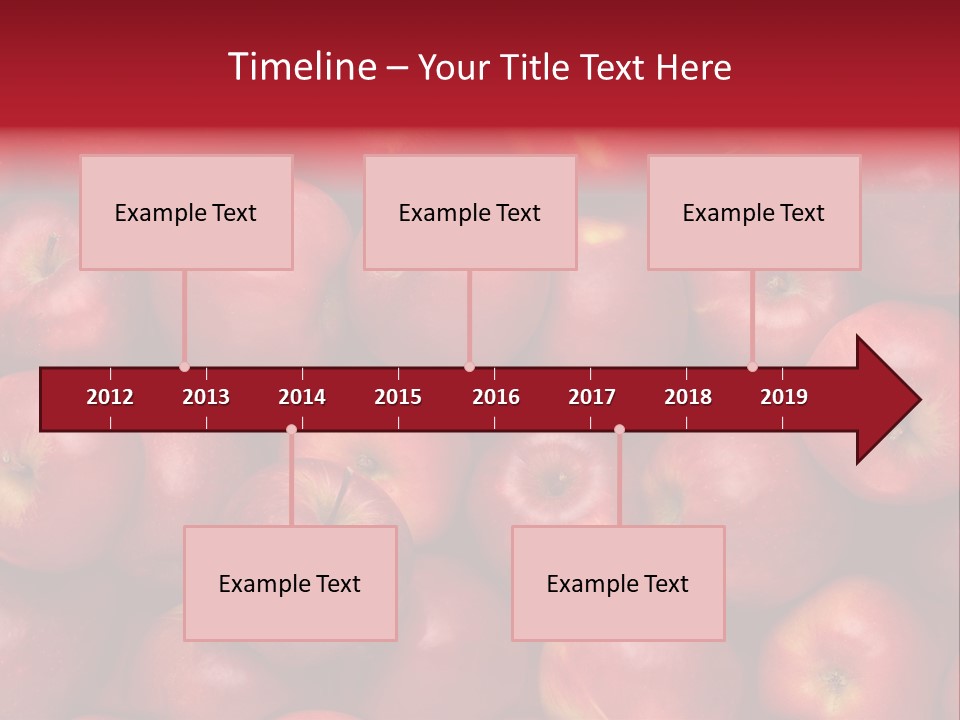 Timeline – Your Title Text Here

Example Text

Example Text

Example Text

2012 2013 2014 2015 2016 2017 2018 2019

Example Text

Example Text